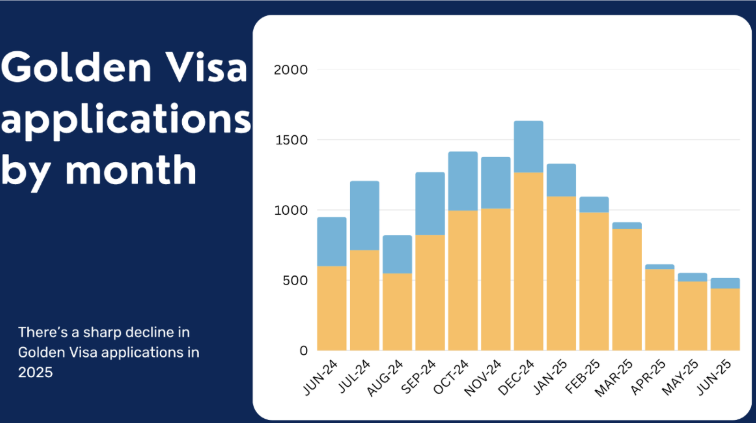 Golden Visa applications by month

There's a sharp decline in Golden Visa applications in 2025

2000
1500
1000
500
0

JUN-24
JUL-24
AUG-24
SEP-24
OCT-24
NOV-24
DEC-24
JAN-25
FEB-25
MAR-25
APR-25
MAY-25
JUN-25